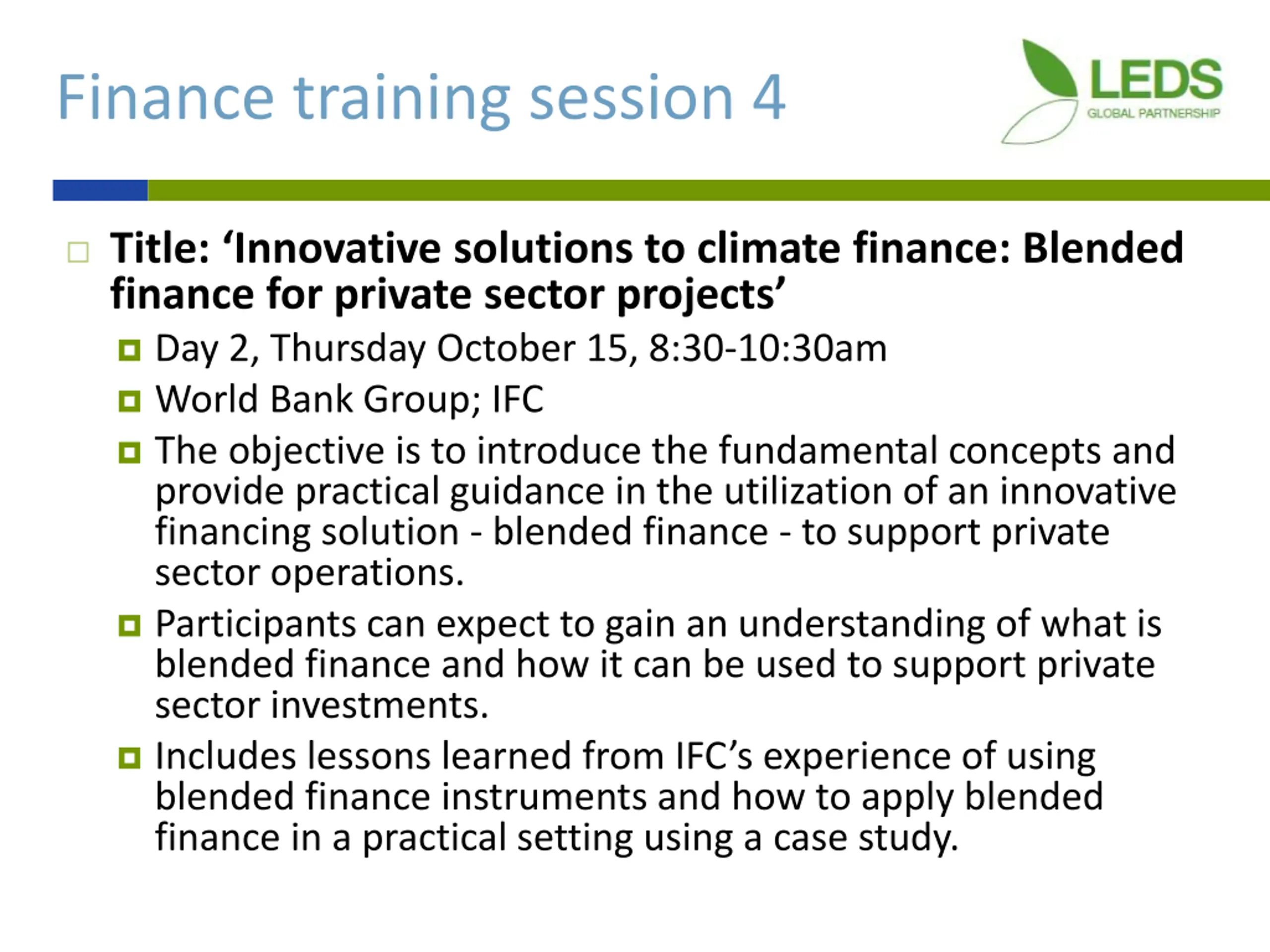 Finance training session 4

LEDS
GLOBAL PARTNERSHIP

Title: ‘Innovative solutions to climate finance: Blended finance for private sector projects’

Day 2, Thursday October 15, 8:30-10:30am

World Bank Group; IFC

The objective is to introduce the fundamental concepts and provide practical guidance in the utilization of an innovative financing solution - blended finance - to support private sector operations.

Participants can expect to gain an understanding of what is blended finance and how it can be used to support private sector investments.

Includes lessons learned from IFC’s experience of using blended finance instruments and how to apply blended finance in a practical setting using a case study.